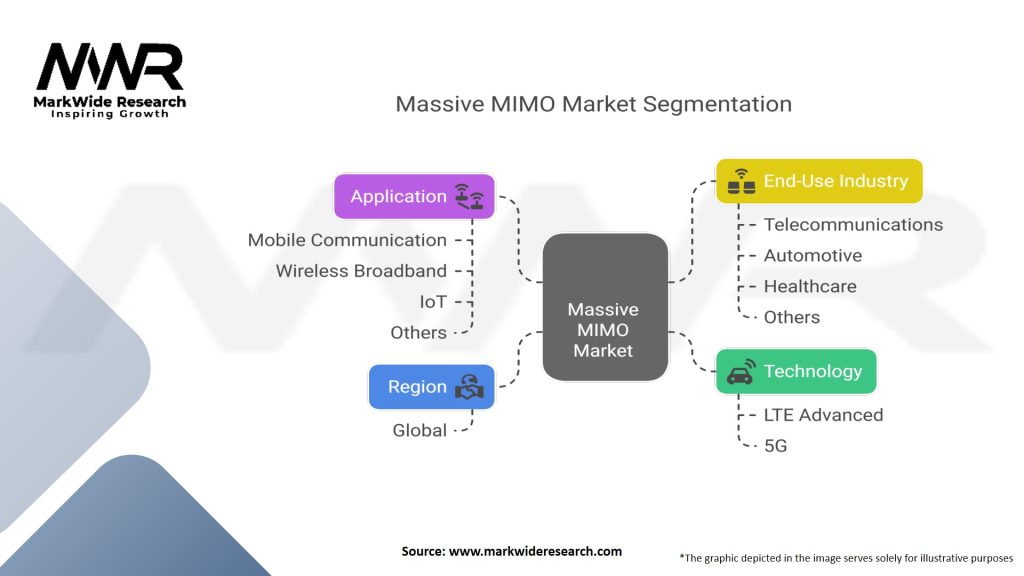 MWR
MarkWide Research
Inspiring Growth

Massive MIMO Market Segmentation

Application

Mobile Communication
Wireless Broadband
IoT
Others

Region

Global

Massive MIMO Market

End-Use Industry

Telecommunications
Automotive
Healthcare
Others

Technology

LTE Advanced
5G

Source: www.markwideresearch.com

*The graphic depicted in the image serves solely for illustrative purposes